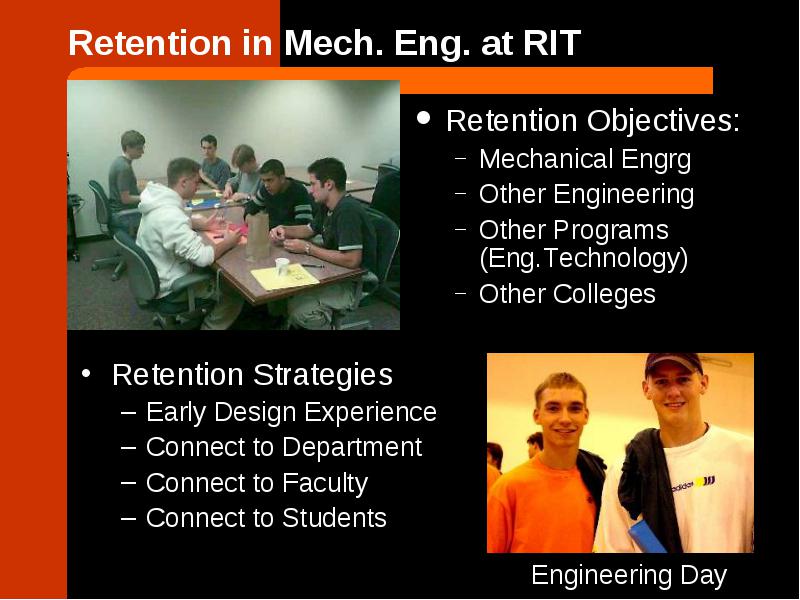 Retention in Mech. Eng. at RIT

• Retention Objectives:
– Mechanical Engrg
– Other Engineering
– Other Programs (Eng.Technology)
– Other Colleges

• Retention Strategies
– Early Design Experience
– Connect to Department
– Connect to Faculty
– Connect to Students

adidas

Engineering Day